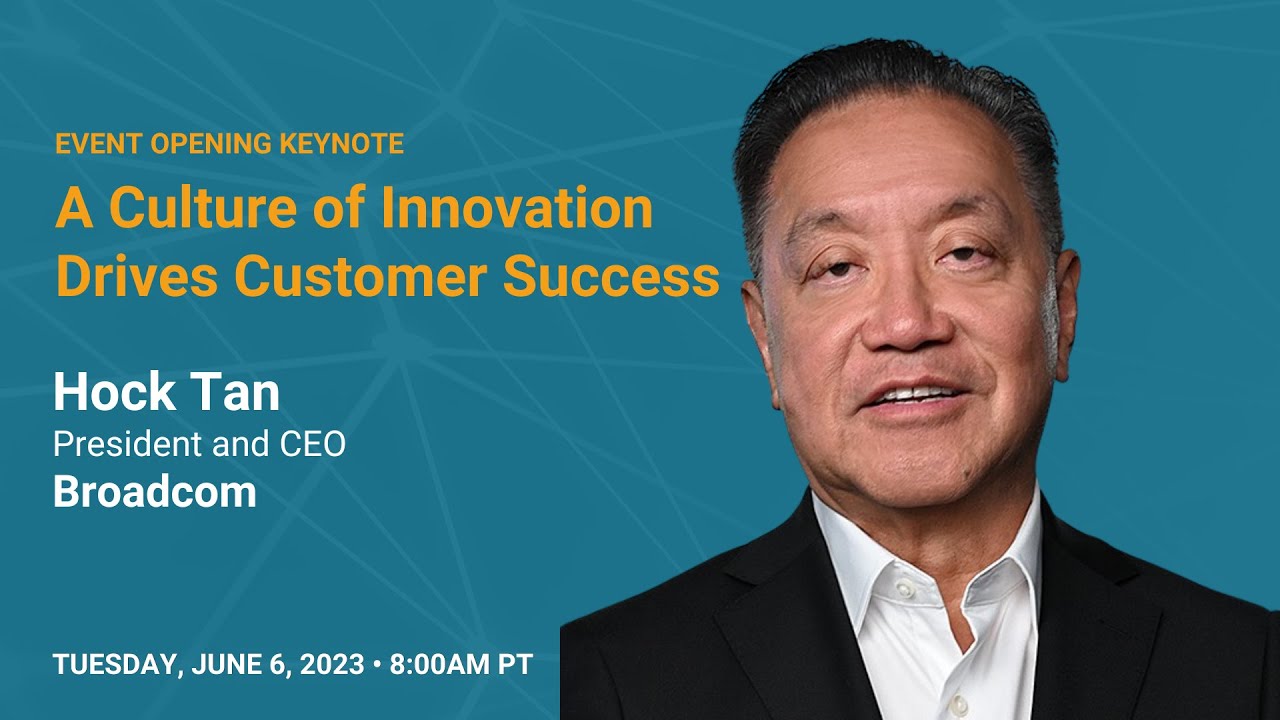 EVENT OPENING KEYNOTE

A Culture of Innovation Drives Customer Success

Hock Tan
President and CEO
Broadcom

TUESDAY, JUNE 6, 2023 • 8:00AM PT